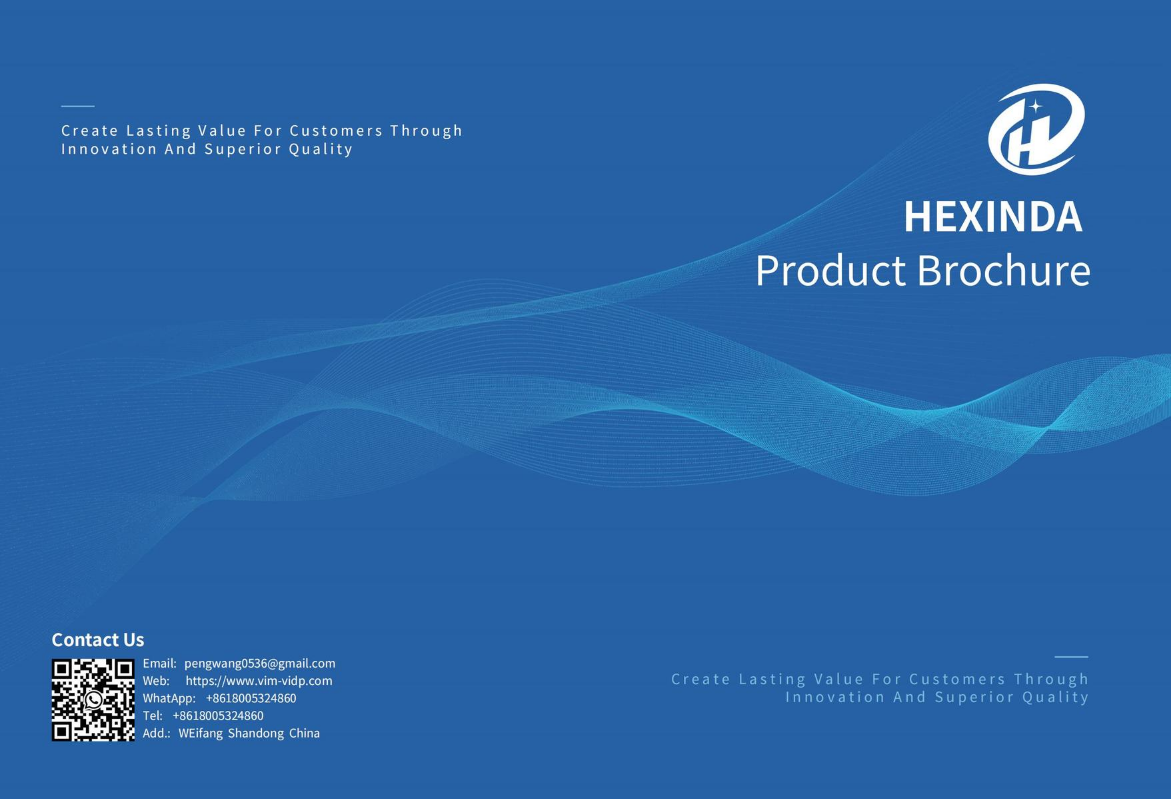 Create Lasting Value For Customers Through Innovation And Superior Quality

HEXINDA
Product Brochure

Contact Us
Email: pengwang0536@gmail.com
Web: https://www.vim-vidp.com
WhatApp: +8618005324860
Tel: +8618005324860
Add.: WEifang Shandong China

Create Lasting Value For Customers Through Innovation And Superior Quality